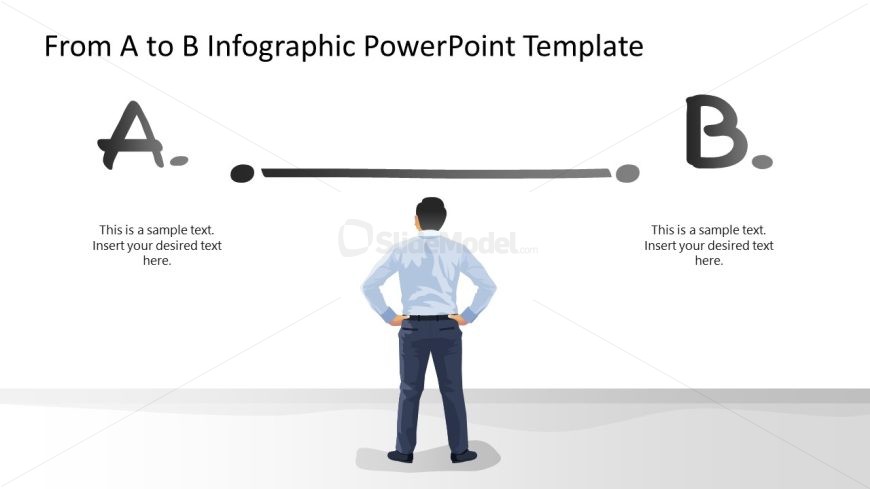 From A to B Infographic PowerPoint Template

A.

B.

This is a sample text. Insert your desired text here.

SlideModel.com

This is a sample text. Insert your desired text here.